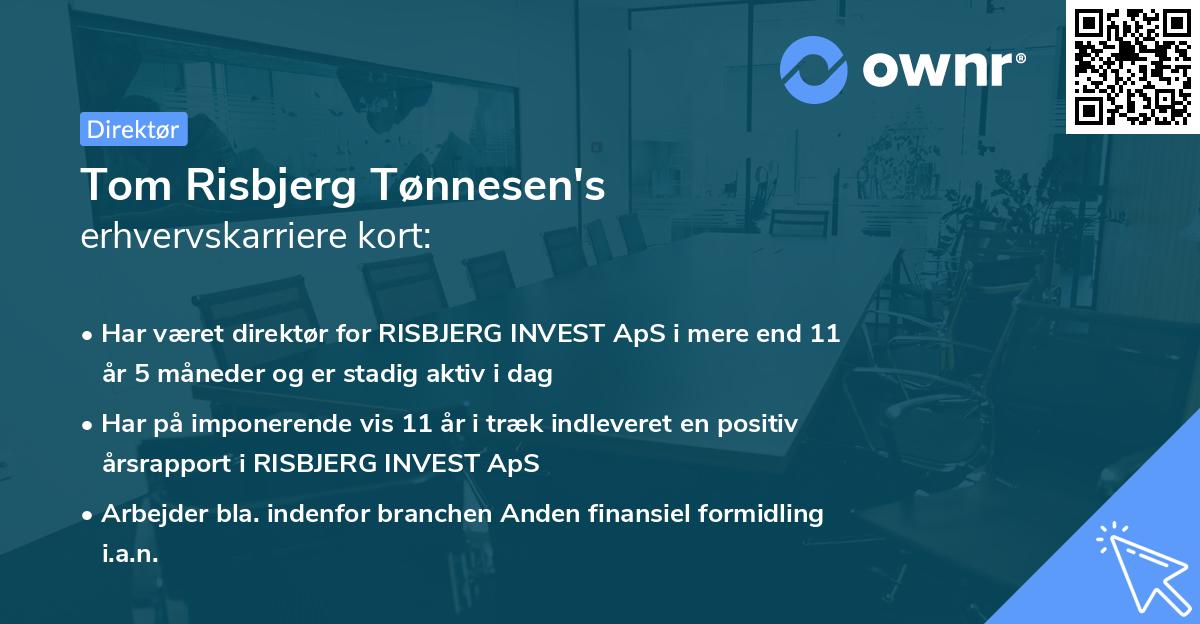 ownr®

Direktør

Tom Risbjerg Tønnesen's
erhvervskarriere kort:

• Har været direktør for RISBJERG INVEST ApS i mere end 11 år 5 måneder og er stadig aktiv i dag

• Har på imponerende vis 11 år i træk indleveret en positiv årsrapport i RISBJERG INVEST ApS

• Arbejder bla. indenfor branchen Anden finansiel formidling i.a.n.